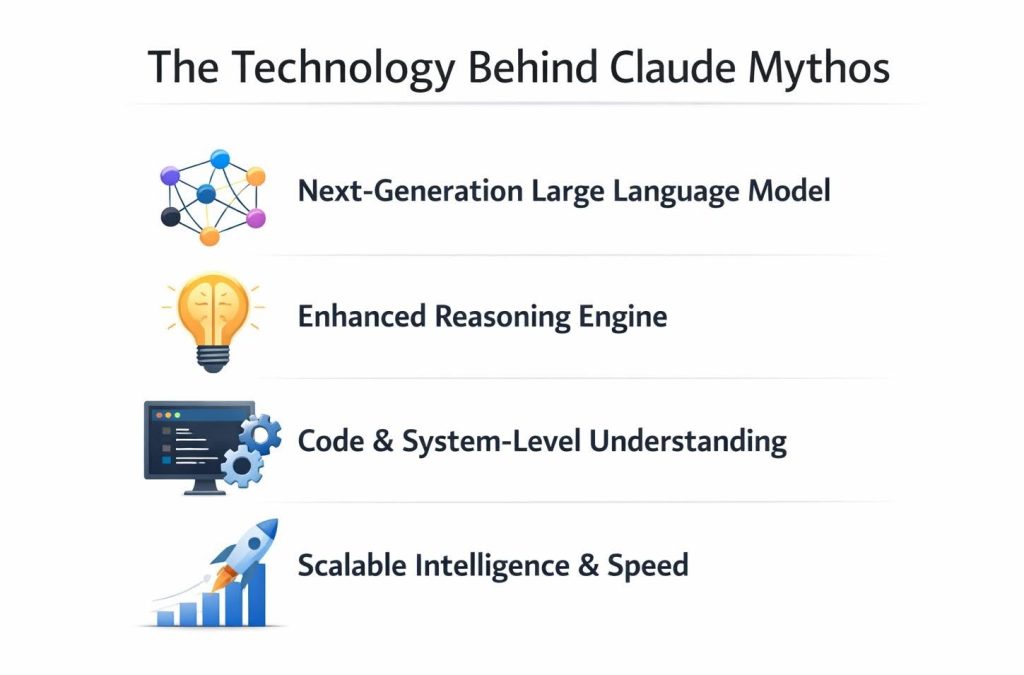 The Technology Behind Claude Mythos

Next-Generation Large Language Model

Enhanced Reasoning Engine

Code & System-Level Understanding

Scalable Intelligence & Speed